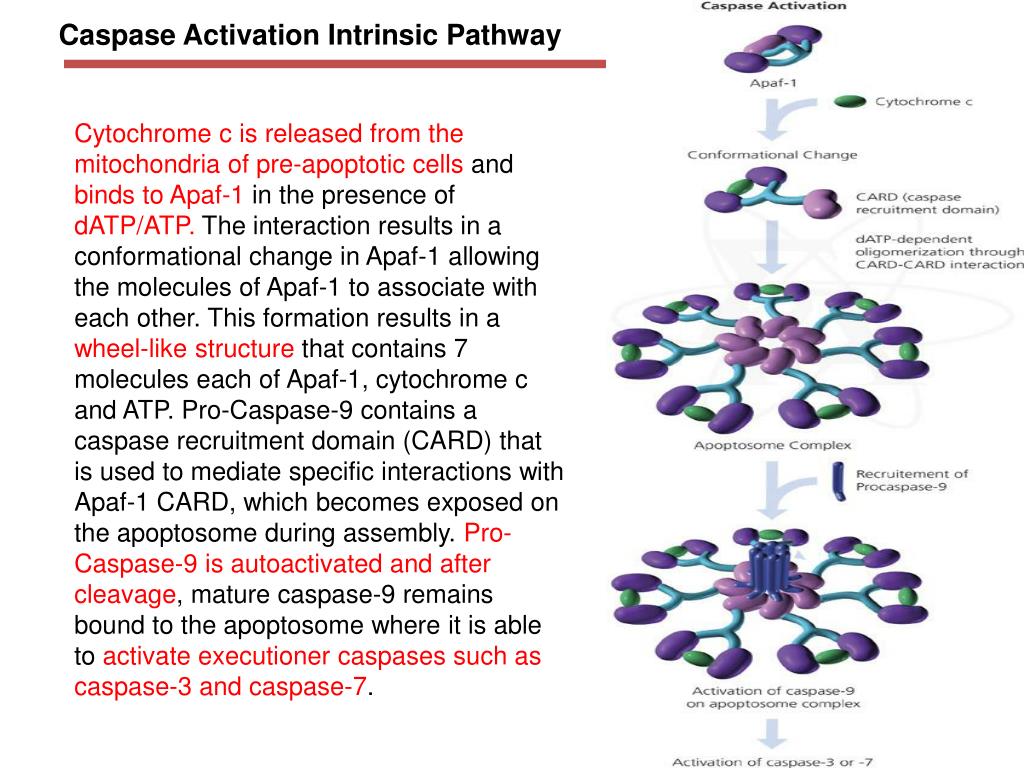 Caspase Activation Intrinsic Pathway

Cytochrome c is released from the mitochondria of pre-apoptotic cells and binds to Apaf-1 in the presence of dATP/ATP. The interaction results in a conformational change in Apaf-1 allowing the molecules of Apaf-1 to associate with each other. This formation results in a wheel-like structure that contains 7 molecules each of Apaf-1, cytochrome c and ATP. Pro-Caspase-9 contains a caspase recruitment domain (CARD) that is used to mediate specific interactions with Apaf-1 CARD, which becomes exposed on the apoptosome during assembly. Pro-Caspase-9 is autoactivated and after cleavage, mature caspase-9 remains bound to the apoptosome where it is able to activate executioner caspases such as caspase-3 and caspase-7.

Caspase Activation

Apaf-1

Cytochrome c

Conformational Change

CARD (caspase recruitment domain)

dATP-dependent oligomerization through CARD-CARD interaction

Apoptosome Complex

Recruitement of Procaspase-9

Activation of caspase-9 on apoptosome complex

Activation of caspase-3 or -7